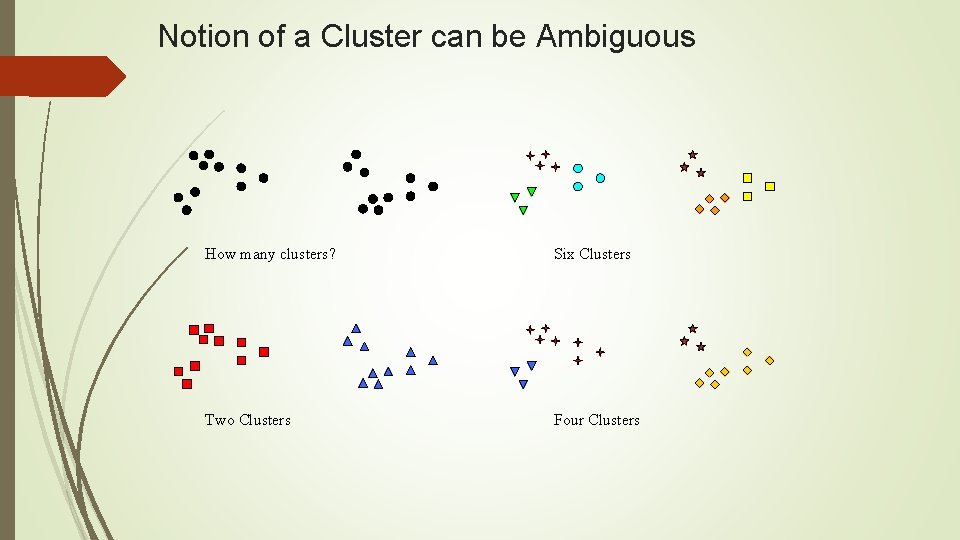 Notion of a Cluster can be Ambiguous

How many clusters?

Six Clusters

Two Clusters

Four Clusters